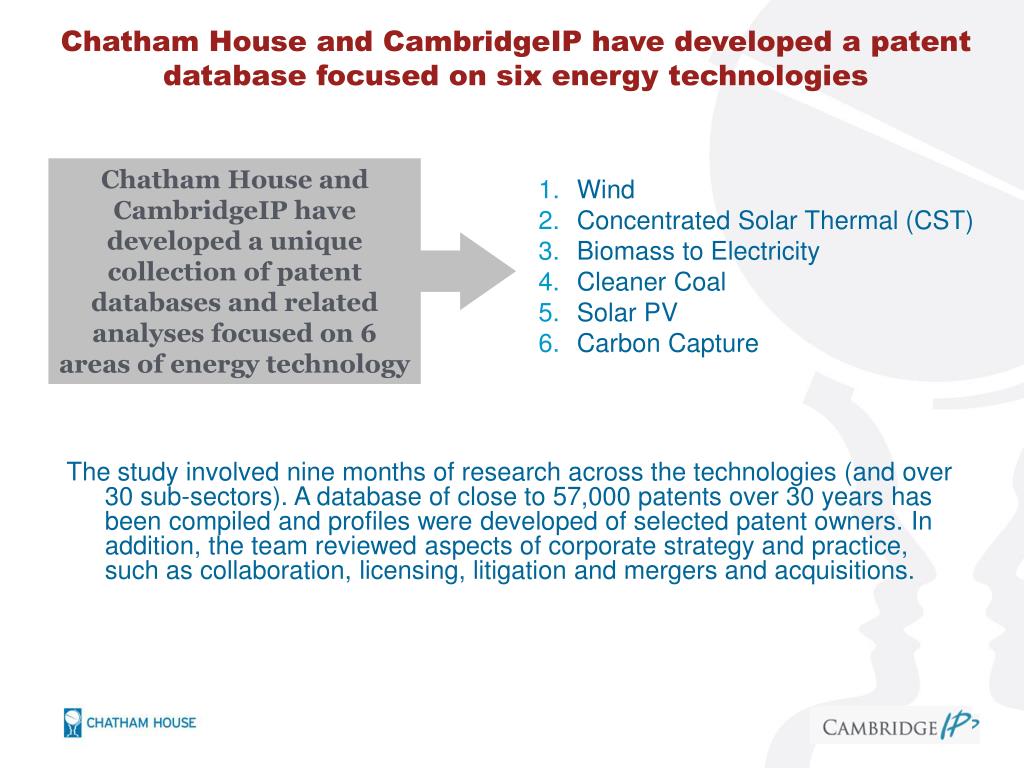 Chatham House and CambridgeIP have developed a patent database focused on six energy technologies

Chatham House and CambridgeIP have developed a unique collection of patent databases and related analyses focused on 6 areas of energy technology

1. Wind
2. Concentrated Solar Thermal (CST)
3. Biomass to Electricity
4. Cleaner Coal
5. Solar PV
6. Carbon Capture

The study involved nine months of research across the technologies (and over 30 sub-sectors). A database of close to 57,000 patents over 30 years has been compiled and profiles were developed of selected patent owners. In addition, the team reviewed aspects of corporate strategy and practice, such as collaboration, licensing, litigation and mergers and acquisitions.

CHATHAM HOUSE

CAMBRIDGE IP